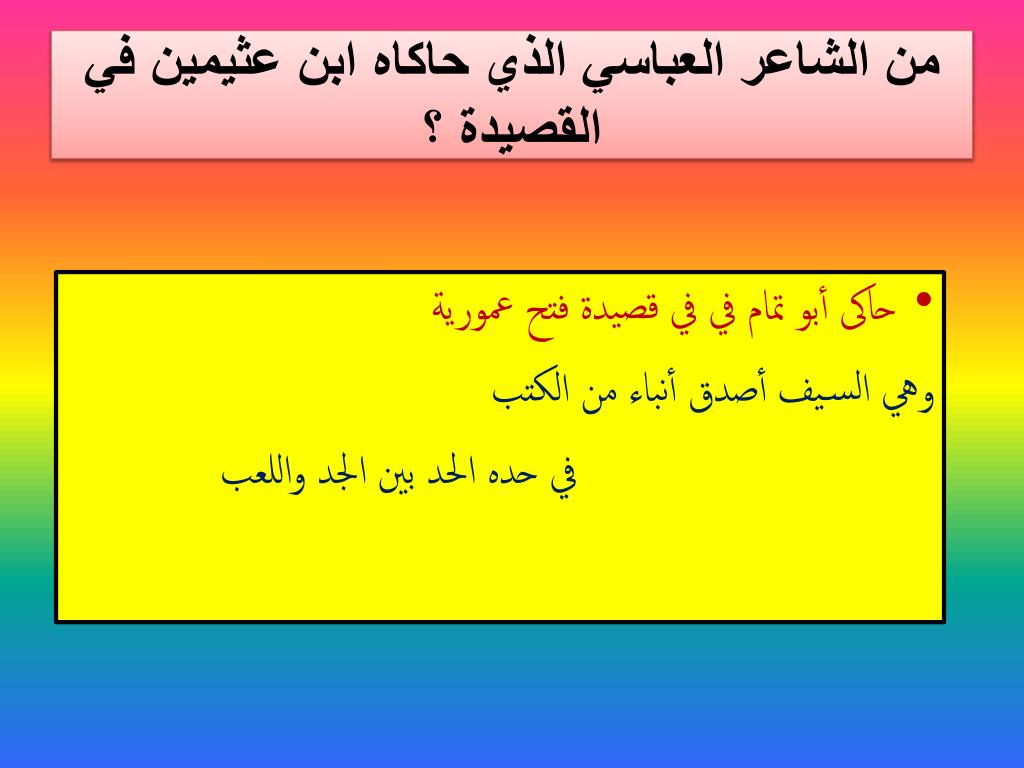 من الشاعر العباسي الذي حاكاه ابن عثيمين في القصيدة ؟

• حاكى أبو تمام في في قصيدة فتح عمورية

وهي السيف أصدق أنباء من الكتب

في حده الحد بين الجد واللعب